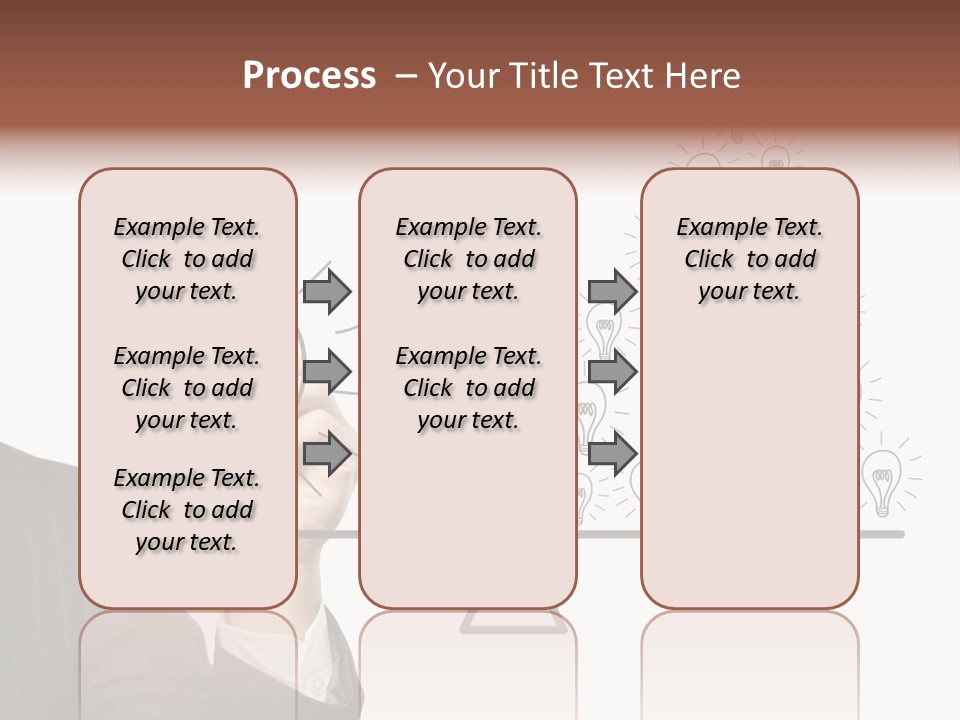 Process – Your Title Text Here

Example Text. Click to add your text.

Example Text. Click to add your text.

Example Text. Click to add your text.

Example Text. Click to add your text.

Example Text. Click to add your text.

Example Text. Click to add your text.